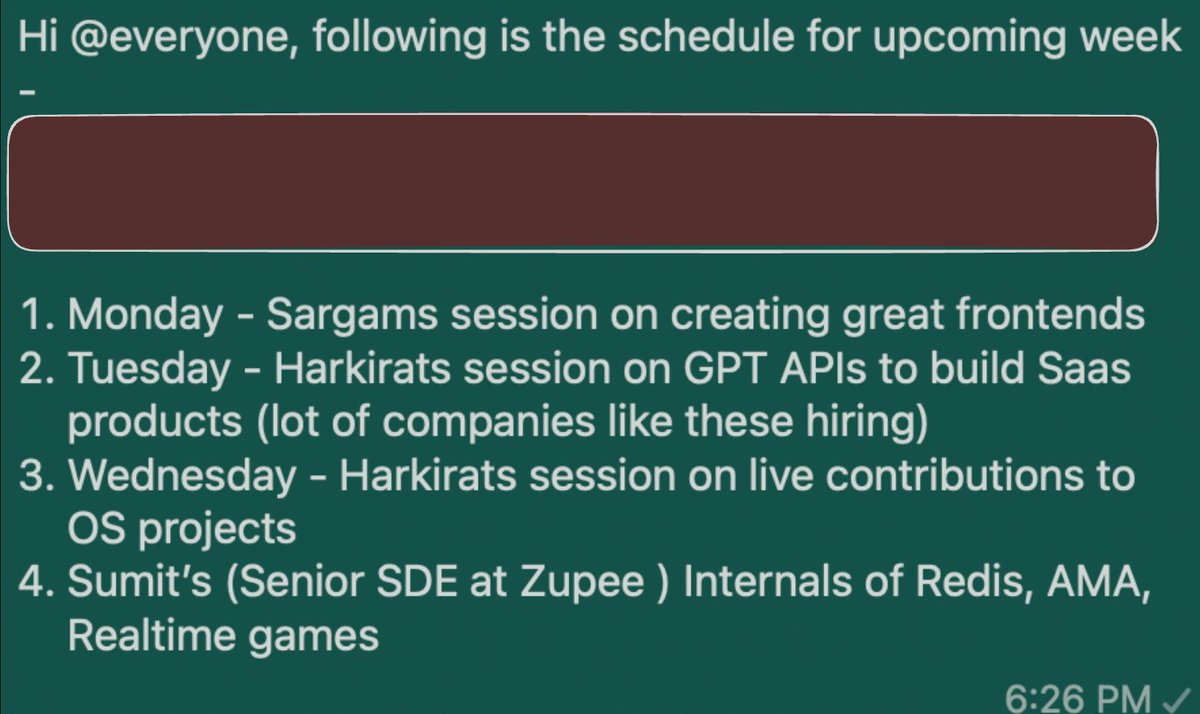 Hi @everyone, following is the schedule for upcoming week -

1. Monday - Sargams session on creating great frontends
2. Tuesday - Harkirats session on GPT APIs to build Saas products (lot of companies like these hiring)
3. Wednesday - Harkirats session on live contributions to OS projects
4. Sumit's (Senior SDE at Zupee ) Internals of Redis, AMA, Realtime games

6:26 PM